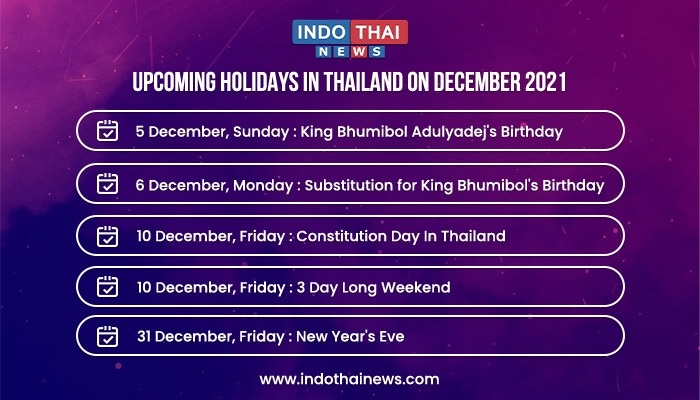 INDO THAI
NEWS

UPCOMING HOLIDAYS IN THAILAND ON DECEMBER 2021

5 December, Sunday : King Bhumibol Adulyadej's Birthday

6 December, Monday : Substitution for King Bhumibol's Birthday

10 December, Friday : Constitution Day In Thailand

10 December, Friday : 3 Day Long Weekend

31 December, Friday : New Year's Eve

www.indothainews.com